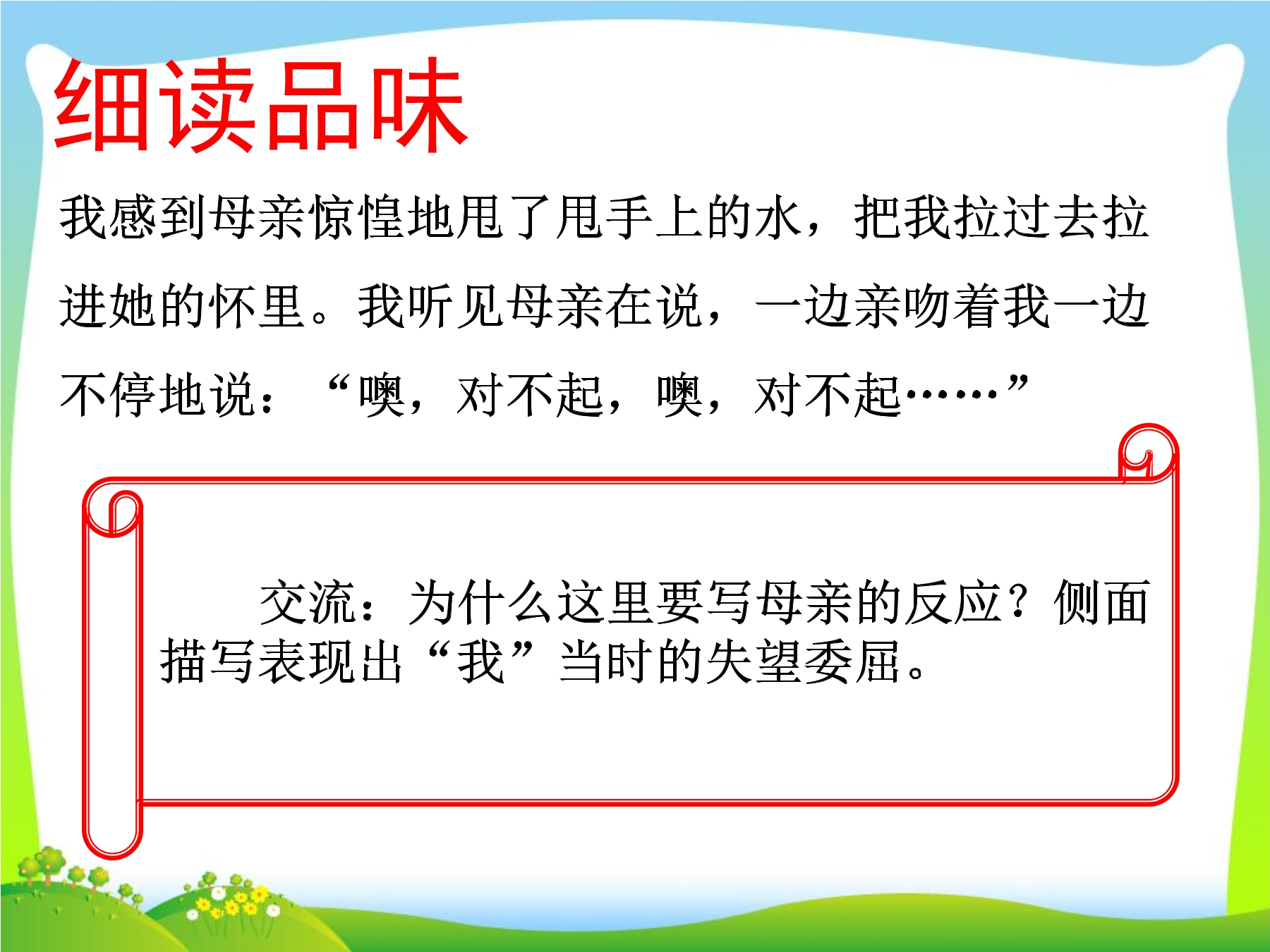 细读品味

我感到母亲惊惶地甩了甩手上的水，把我拉过去拉进她的怀里。我听见母亲在说，一边亲吻着我一边不停地说：“噢，对不起，噢，对不起……”

交流：为什么这里要写母亲的反应？侧面描写表现出“我”当时的失望委屈。